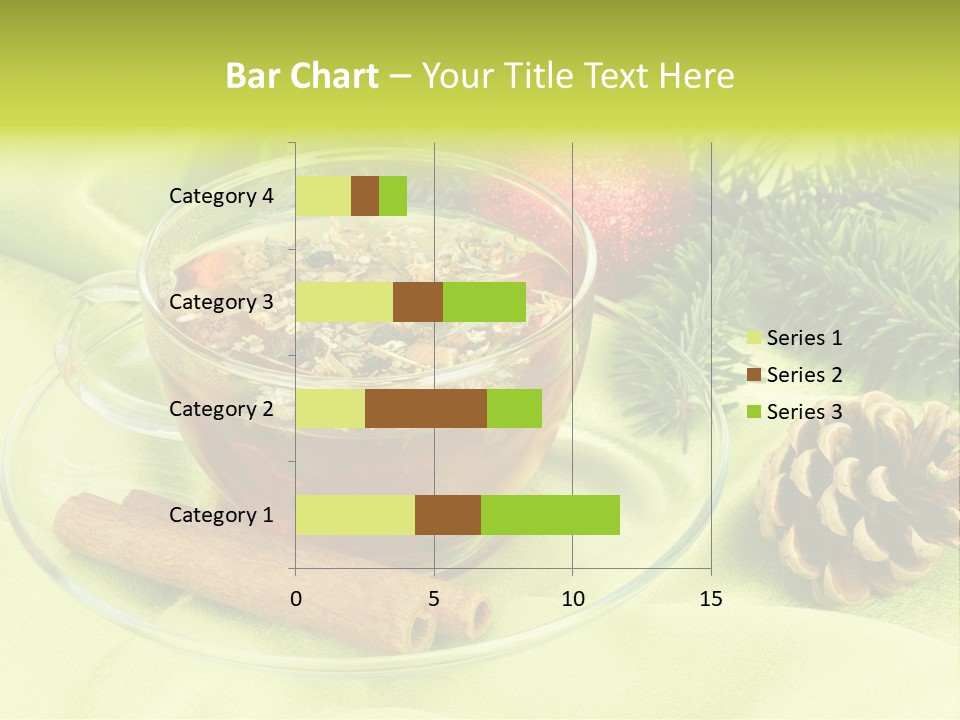 Bar Chart – Your Title Text Here

Category 4
Category 3
Category 2
Category 1

0
5
10
15

Series 1
Series 2
Series 3